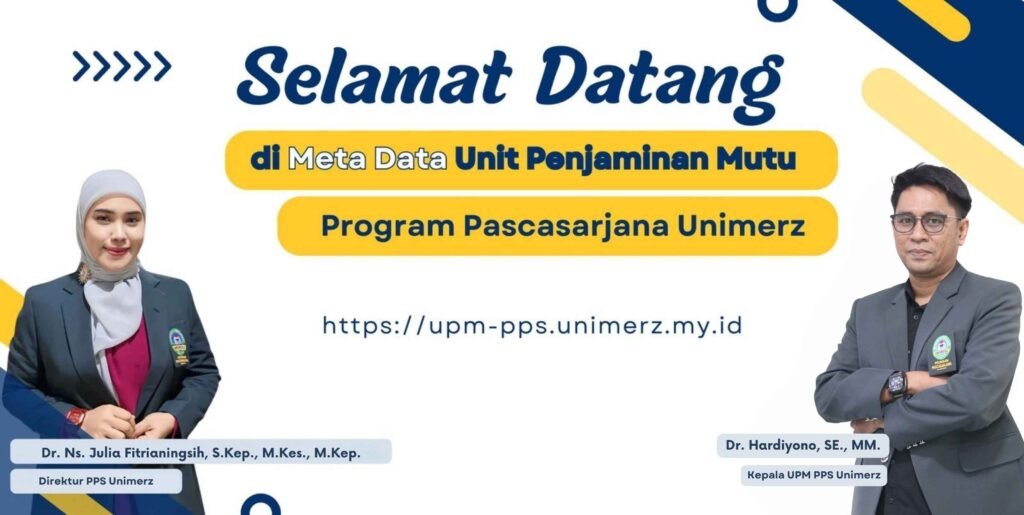 Selamat Datang

di Meta Data Unit Penjaminan Mutu

Program Pascasarjana Unimerz

https://upm-pps.unimerz.my.id

Dr. Ns. Julia Fitrianingsih, S.Kep., M.Kes., M.Kep.

Direktur PPS Unimerz

Dr. Hardiyono, SE., MM.

Kepala UPM PPS Unimerz